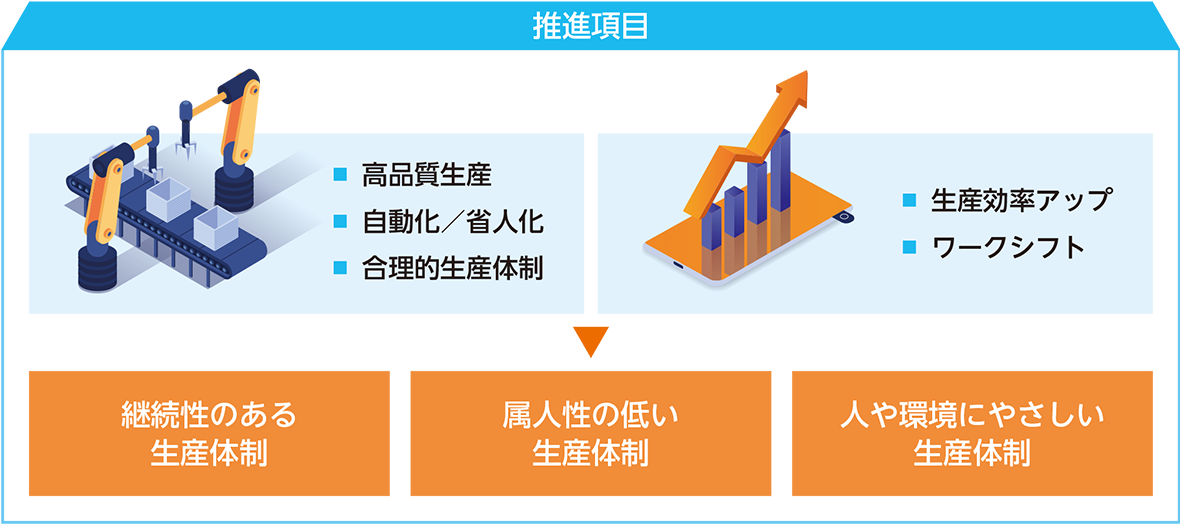 推進項目

■ 高品質生産
■ 自動化／省人化
■ 合理的生産体制

■ 生産効率アップ
■ ワークシフト

継続性のある
生産体制

属人性の低い
生産体制

人や環境にやさしい
生産体制